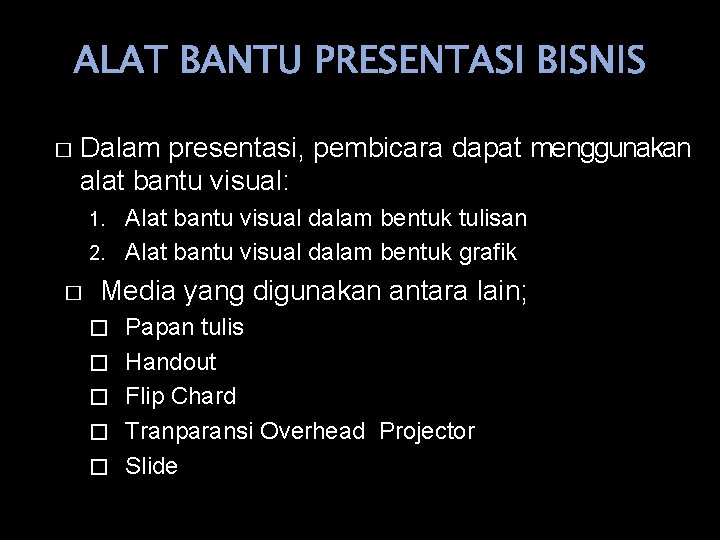 ALAT BANTU PRESENTASI BISNIS

□ Dalam presentasi, pembicara dapat menggunakan alat bantu visual:

1. Alat bantu visual dalam bentuk tulisan
2. Alat bantu visual dalam bentuk grafik

□ Media yang digunakan antara lain;

□ Papan tulis
□ Handout
□ Flip Chard
□ Tranparansi Overhead Projector
□ Slide